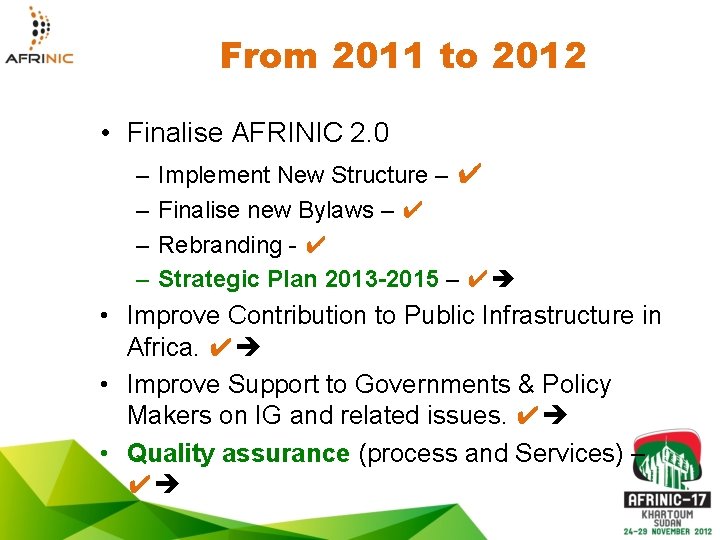 AFRINIC

From 2011 to 2012

• Finalise AFRINIC 2.0
  – Implement New Structure – ✔
  – Finalise new Bylaws – ✔
  – Rebranding - ✔
  – Strategic Plan 2013-2015 – ✔➔
• Improve Contribution to Public Infrastructure in Africa. ✔➔
• Improve Support to Governments & Policy Makers on IG and related issues. ✔➔
• Quality assurance (process and Services) – ✔➔

AFRINIC-17
KHARTOUM
SUDAN
24-29 NOVEMBER 2012